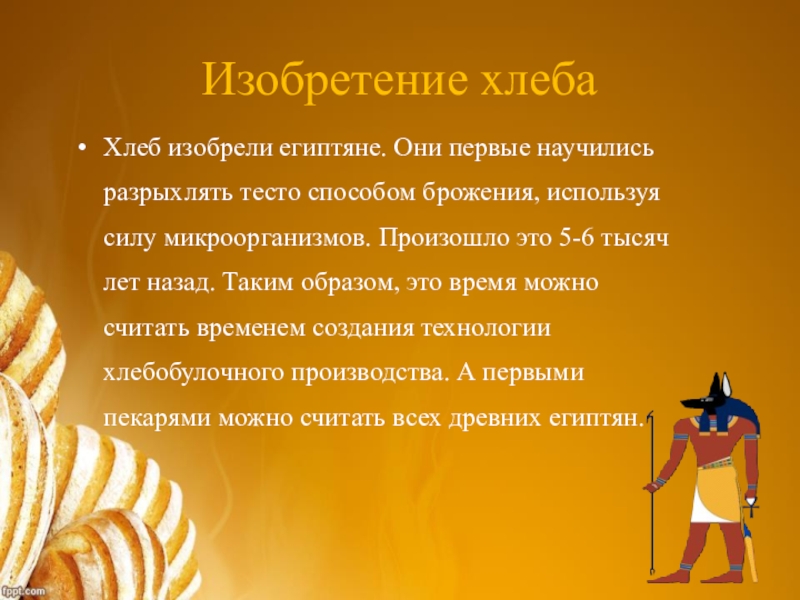 Изобретение хлеба

• Хлеб изобрели египтяне. Они первые научились разрыхлять тесто способом брожения, используя силу микроорганизмов. Произошло это 5-6 тысяч лет назад. Таким образом, это время можно считать временем создания технологии хлебобулочного производства. А первыми пекарями можно считать всех древних египтян.

fppt.com